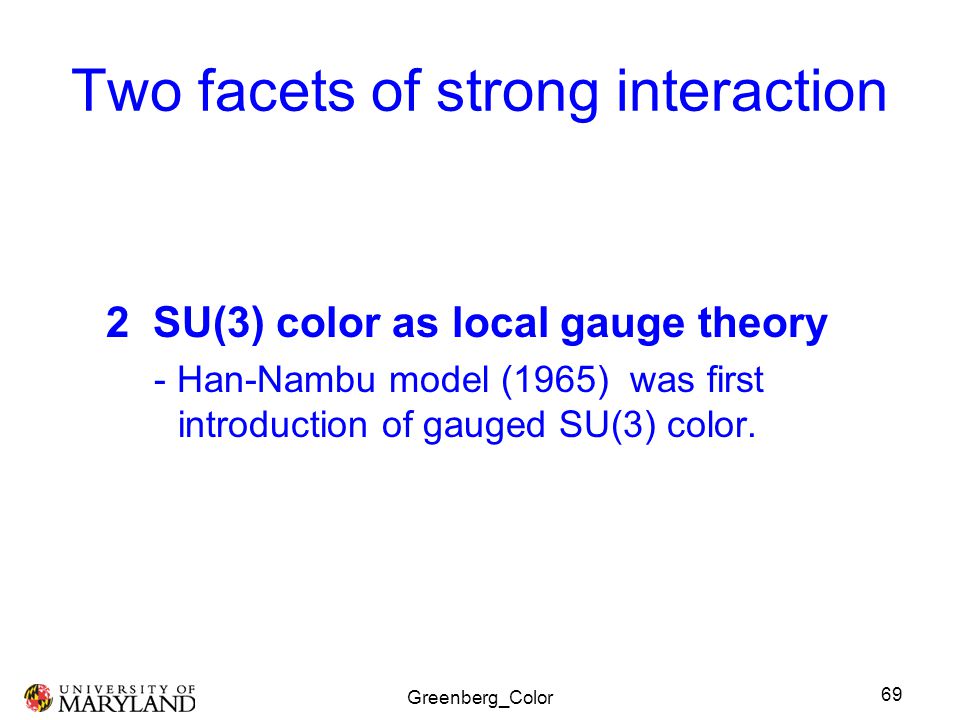 Two facets of strong interaction

2 SU(3) color as local gauge theory

- Han-Nambu model (1965) was first introduction of gauged SU(3) color.

UNIVERSITY OF MARYLAND

Greenberg_Color

69